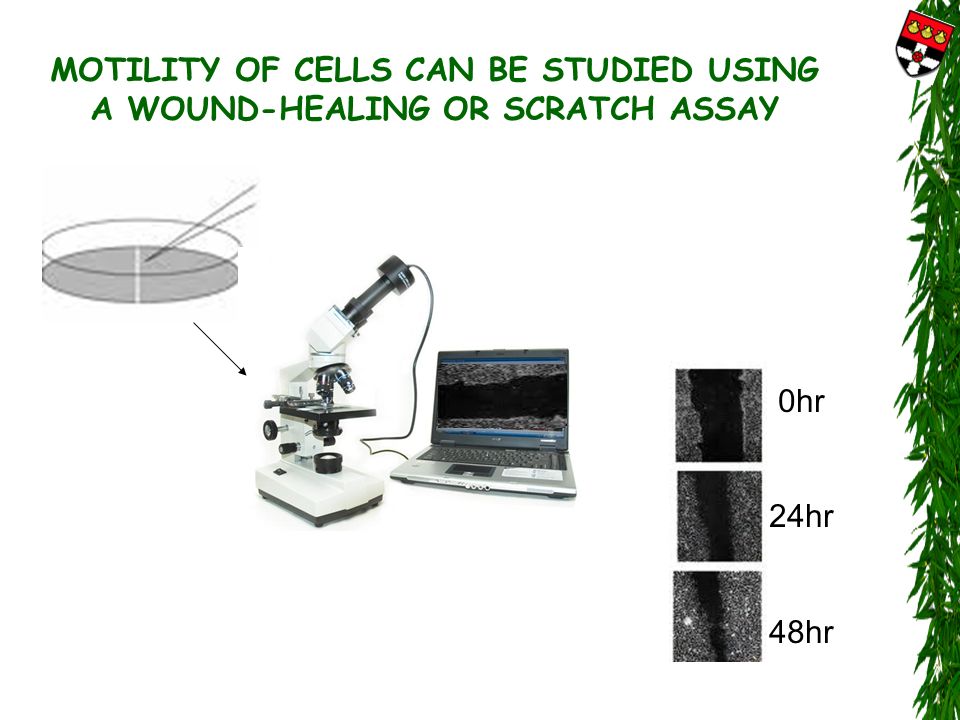 MOTILITY OF CELLS CAN BE STUDIED USING A WOUND-HEALING OR SCRATCH ASSAY

0hr

24hr

48hr